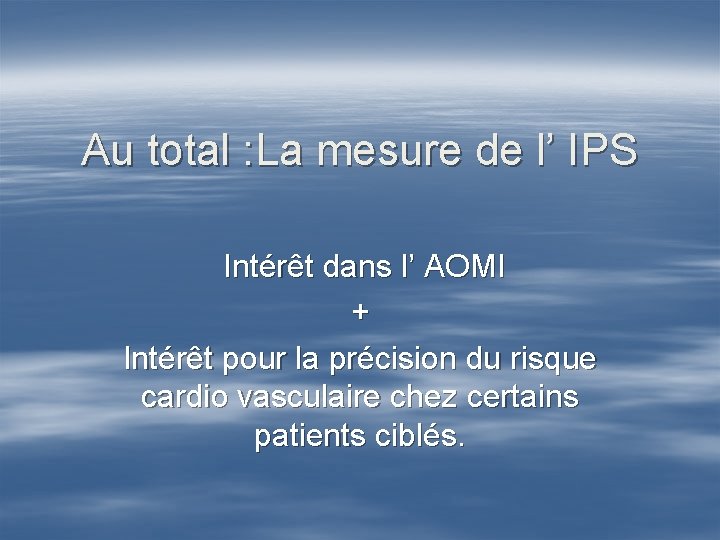 Au total :La mesure de l’ IPS

Intérêt dans l’ AOMI

+

Intérêt pour la précision du risque cardio vasculaire chez certains patients ciblés.